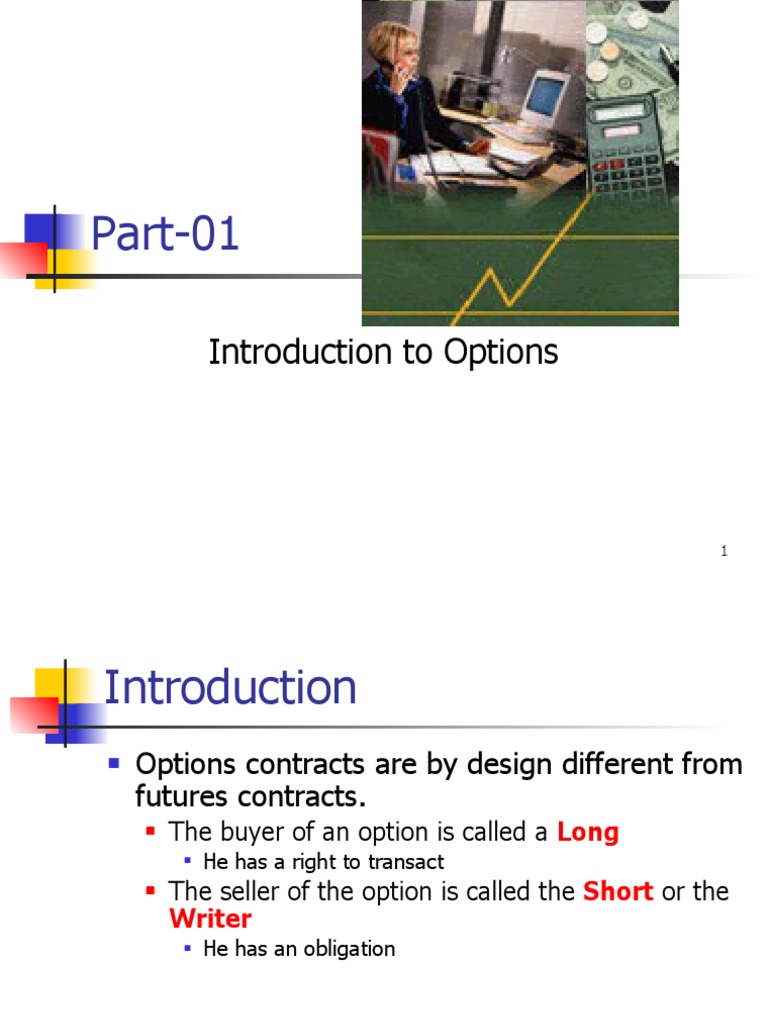 Part-01

Introduction to Options

1

Introduction

Options contracts are by design different from futures contracts.

The buyer of an option is called a Long

He has a right to transact

The seller of the option is called the Short or the Writer

He has an obligation